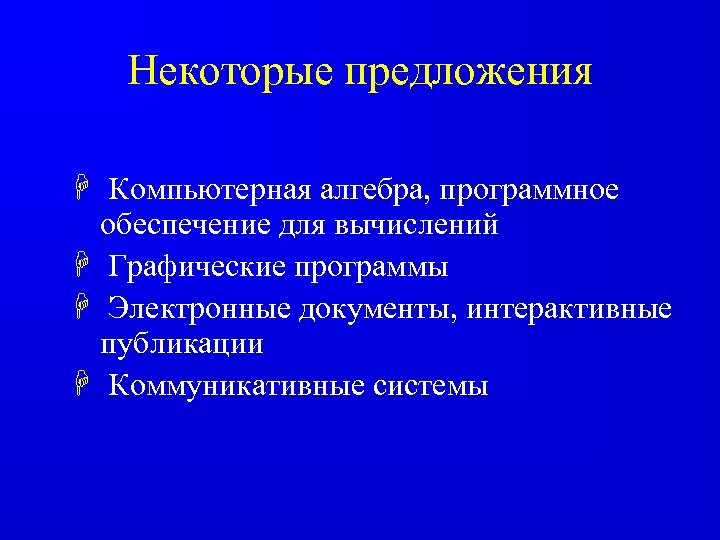 Некоторые предложения

Компьютерная алгебра, программное обеспечение для вычислений

Графические программы

Электронные документы, интерактивные публикации

Коммуникативные системы